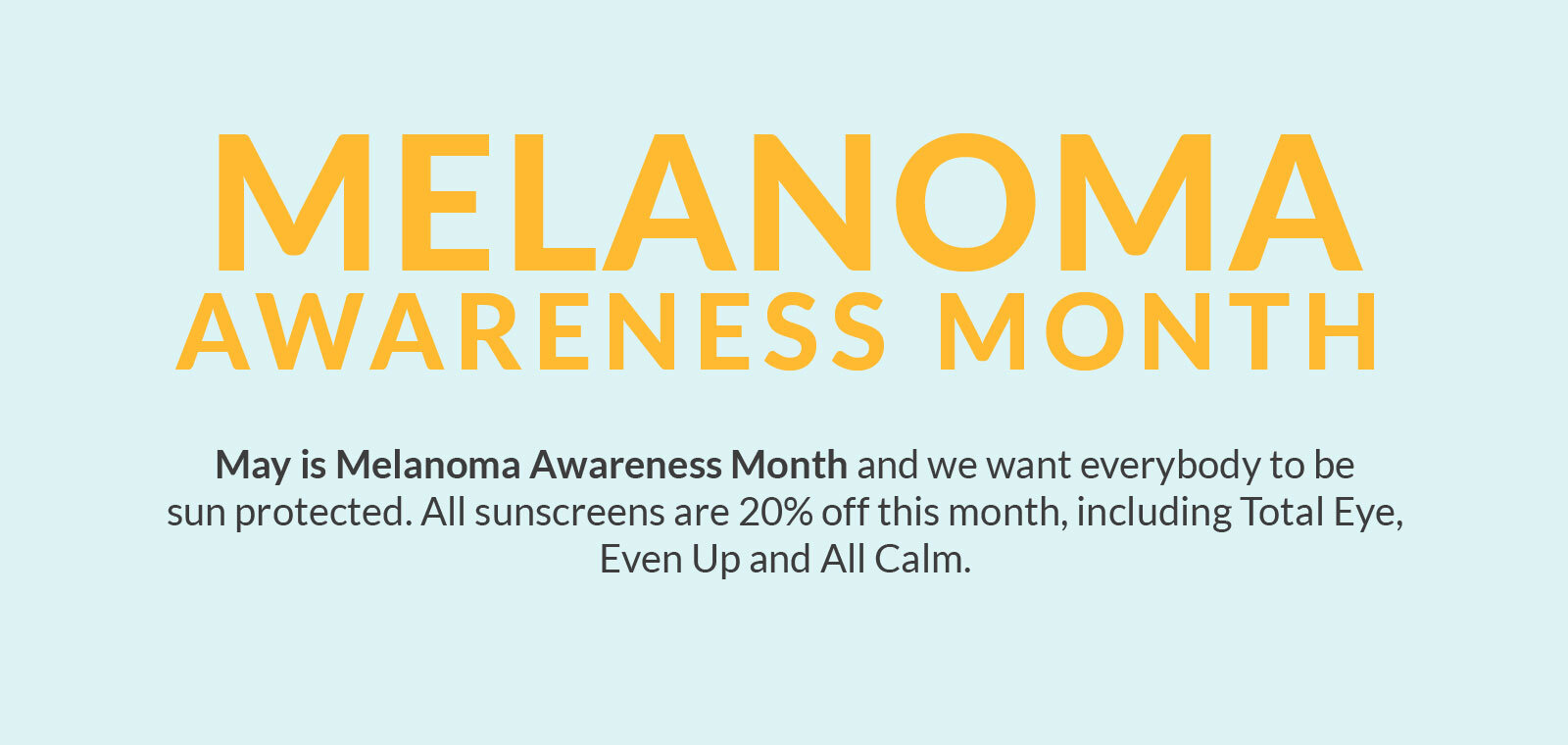 MELANOMA
AWARENESS MONTH

May is Melanoma Awareness Month and we want everybody to be sun protected. All sunscreens are 20% off this month, including Total Eye, Even Up and All Calm.